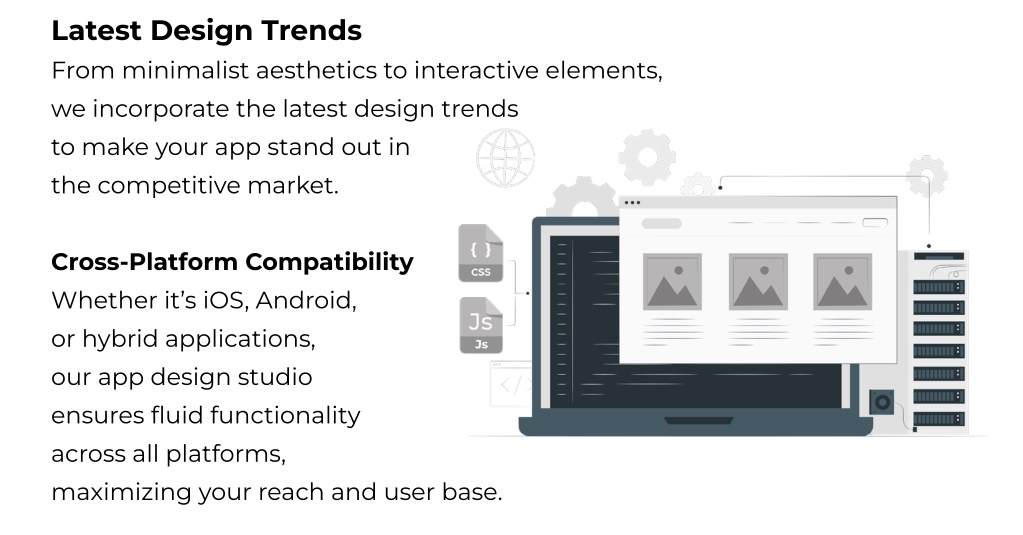 Latest Design Trends
From minimalist aesthetics to interactive elements, we incorporate the latest design trends to make your app stand out in the competitive market.

Cross-Platform Compatibility
Whether it's iOS, Android, or hybrid applications, our app design studio ensures fluid functionality across all platforms, maximizing your reach and user base.

{ }
CSS
Js
Js
</>